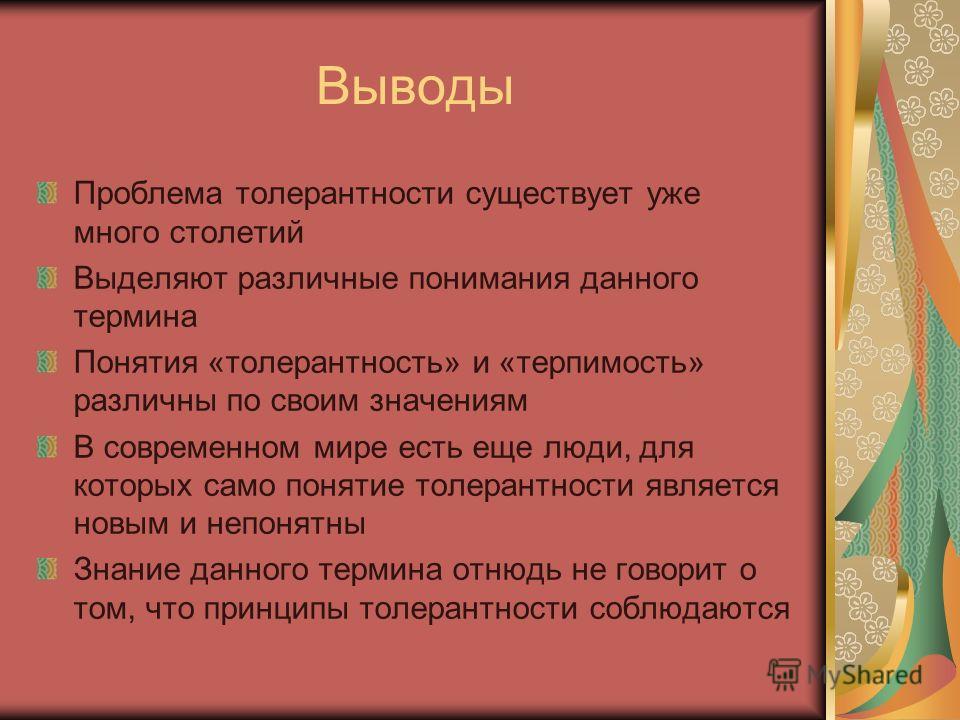 Выводы

Проблема толерантности существует уже много столетий

Выделяют различные понимания данного термина

Понятия «толерантность» и «терпимость» различны по своим значениям

В современном мире есть еще люди, для которых само понятие толерантности является новым и непонятны

Знание данного термина отнюдь не говорит о том, что принципы толерантности соблюдаются

MyShared